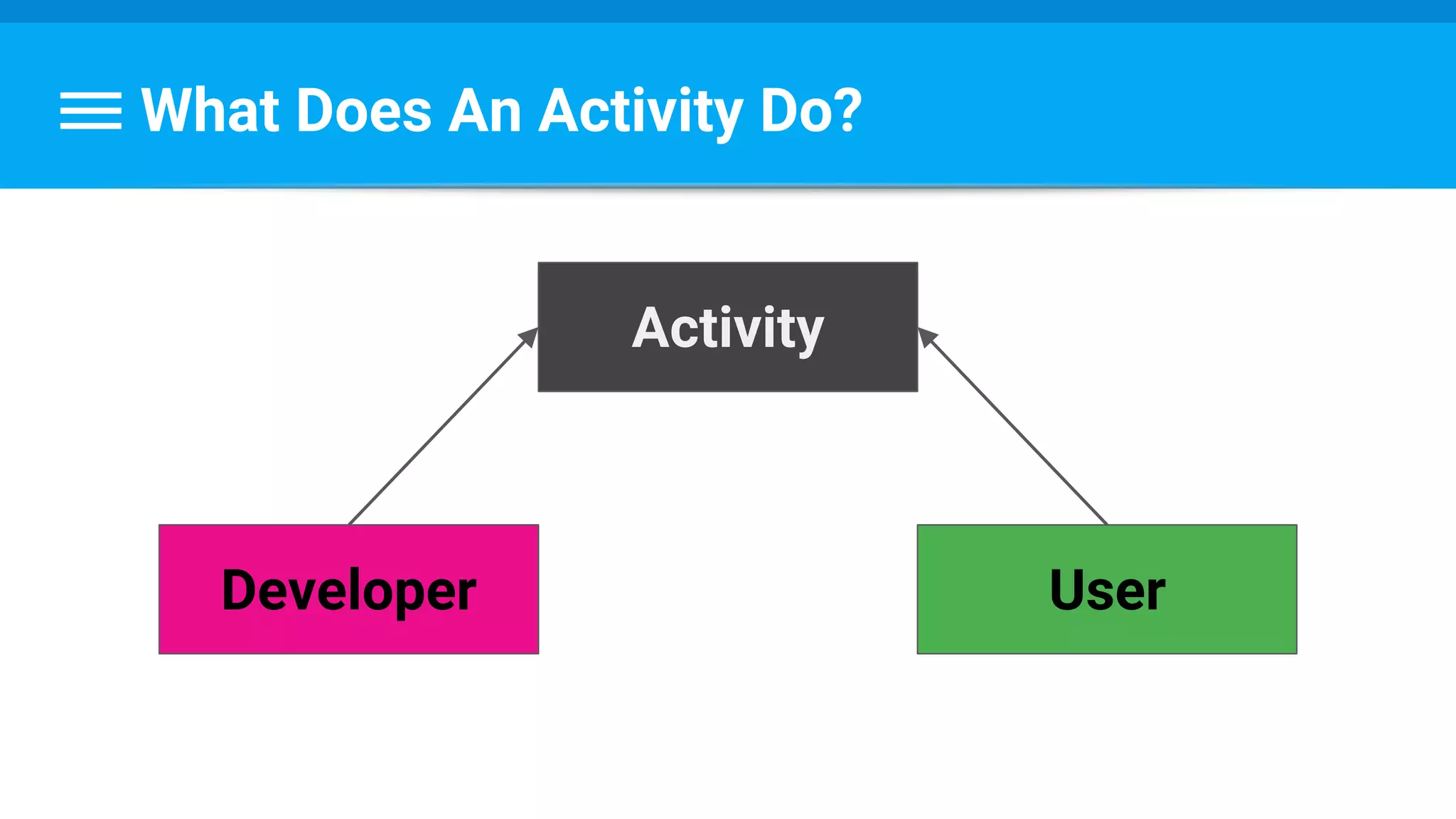 What Does An Activity Do?

Activity

Developer

User